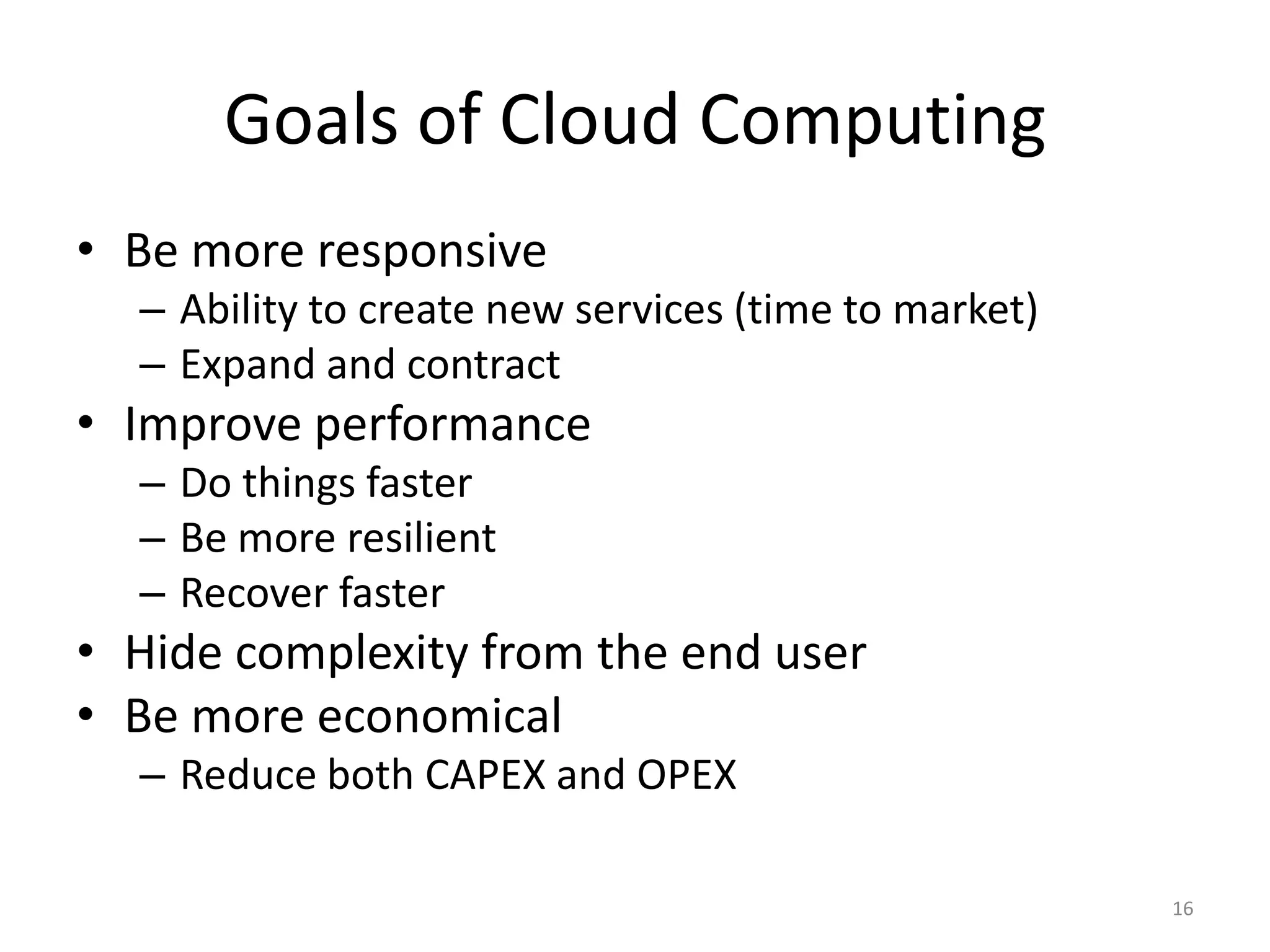 Goals of Cloud Computing

• Be more responsive
  – Ability to create new services (time to market)
  – Expand and contract
• Improve performance
  – Do things faster
  – Be more resilient
  – Recover faster
• Hide complexity from the end user
• Be more economical
  – Reduce both CAPEX and OPEX

16